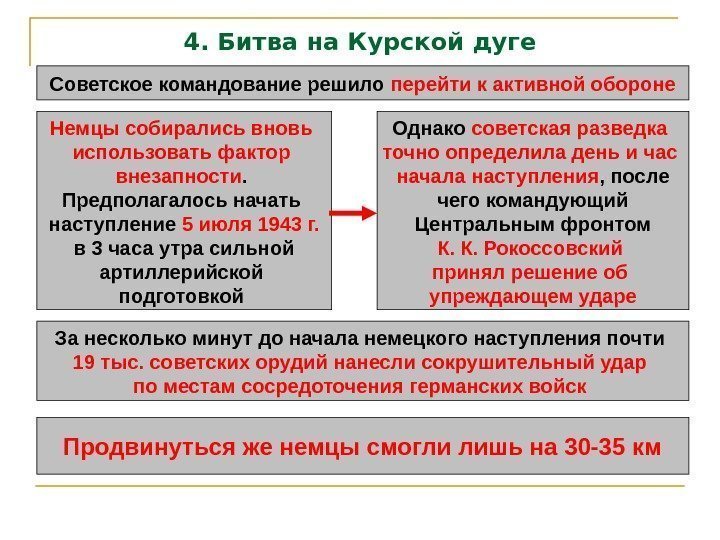 4. Битва на Курской дуге

Советское командование решило перейти к активной обороне

Немцы собирались вновь использовать фактор внезапности. Предполагалось начать наступление 5 июля 1943 г. в 3 часа утра сильной артиллерийской подготовкой

Однако советская разведка точно определила день и час начала наступления, после чего командующий Центральным фронтом К. К. Рокоссовский принял решение об упреждающем ударе

За несколько минут до начала немецкого наступления почти 19 тыс. советских орудий нанесли сокрушительный удар по местам сосредоточения германских войск

Продвинуться же немцы смогли лишь на 30-35 км